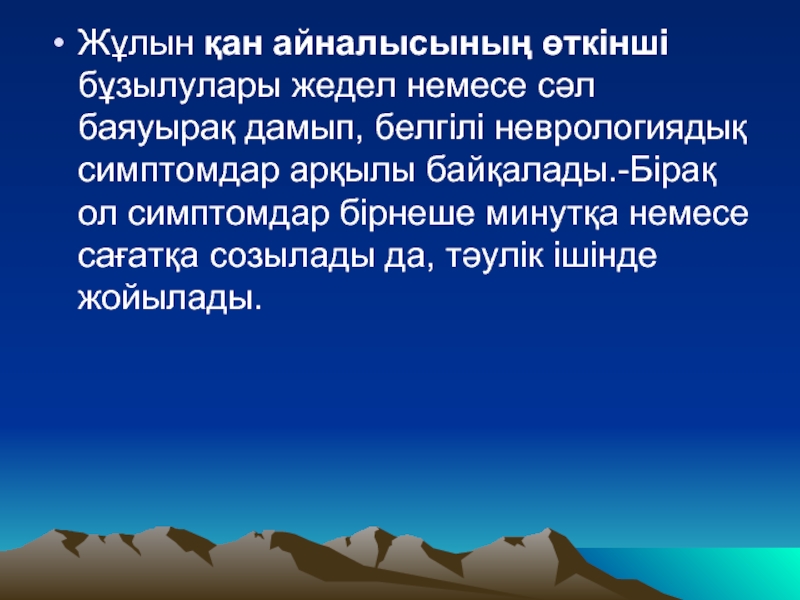 • Жұлын қан айналысының өткінші бұзылулары жедел немесе сәл баяуырақ дамып, белгілі неврологиядық симптомдар арқылы байқалады.-Бірақ ол симптомдар бірнеше минутқа немесе сағатқа созылады да, тәулік ішінде жойылады.